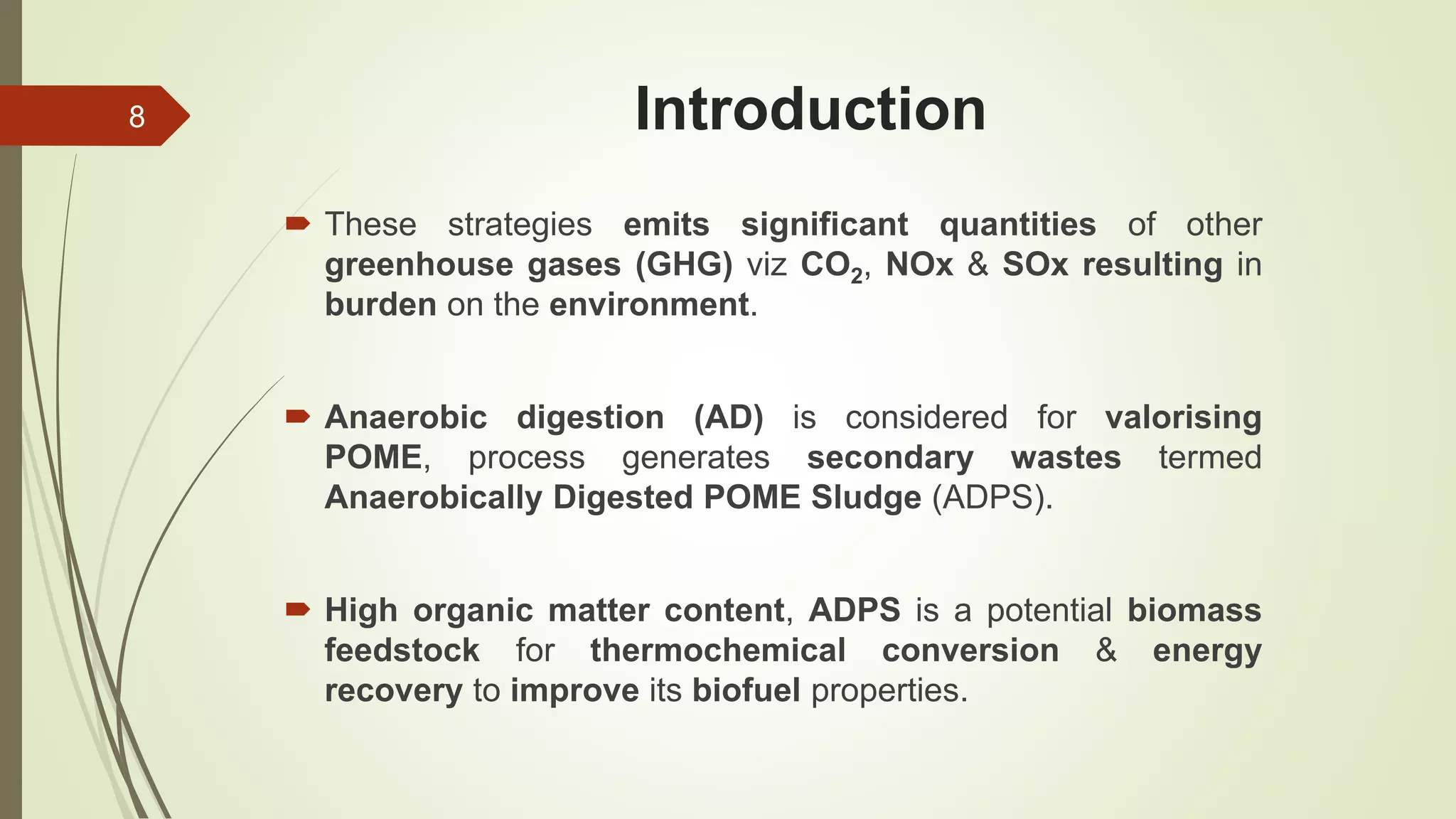 8

Introduction

These strategies emits significant quantities of other greenhouse gases (GHG) viz $CO_2$, NOx & SOx resulting in burden on the environment.

Anaerobic digestion (AD) is considered for valorising POME, process generates secondary wastes termed Anaerobically Digested POME Sludge (ADPS).

High organic matter content, ADPS is a potential biomass feedstock for thermochemical conversion & energy recovery to improve its biofuel properties.